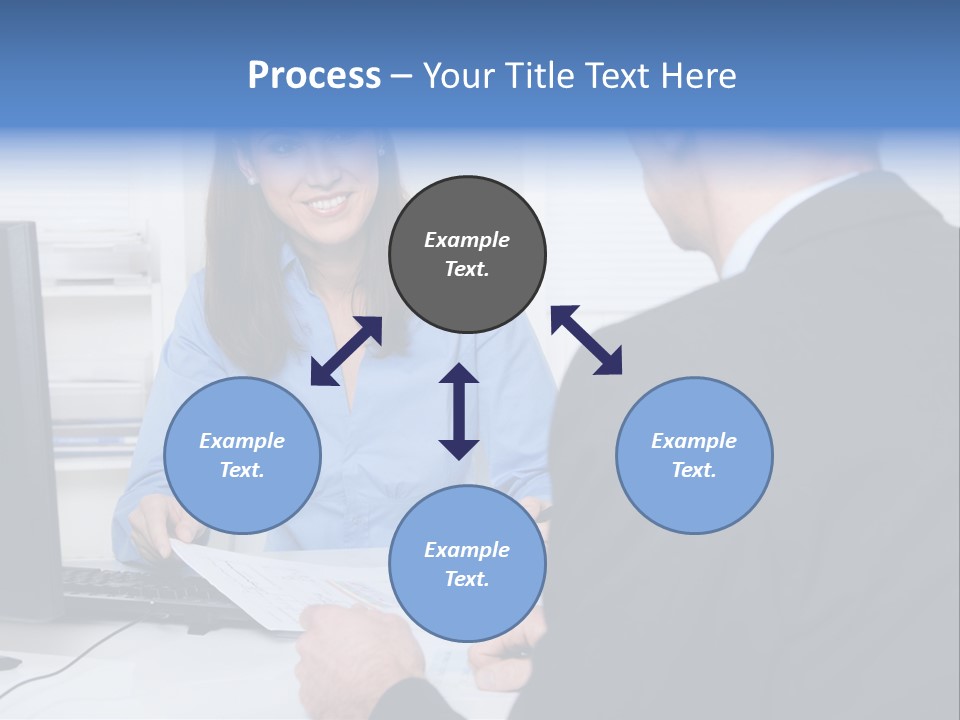 Process – Your Title Text Here

Example Text.

Example Text.

Example Text.

Example Text.